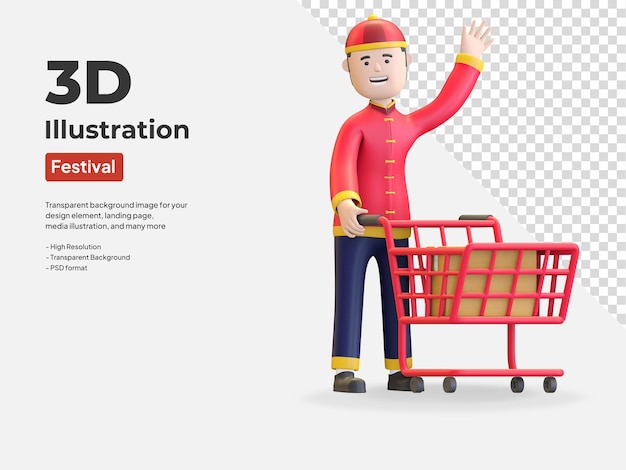 3D
Illustration
Festival

Transparent background image for your design element, landing page, media illustration, and many more

- High Resolution
- Transparent Background
- PSD format